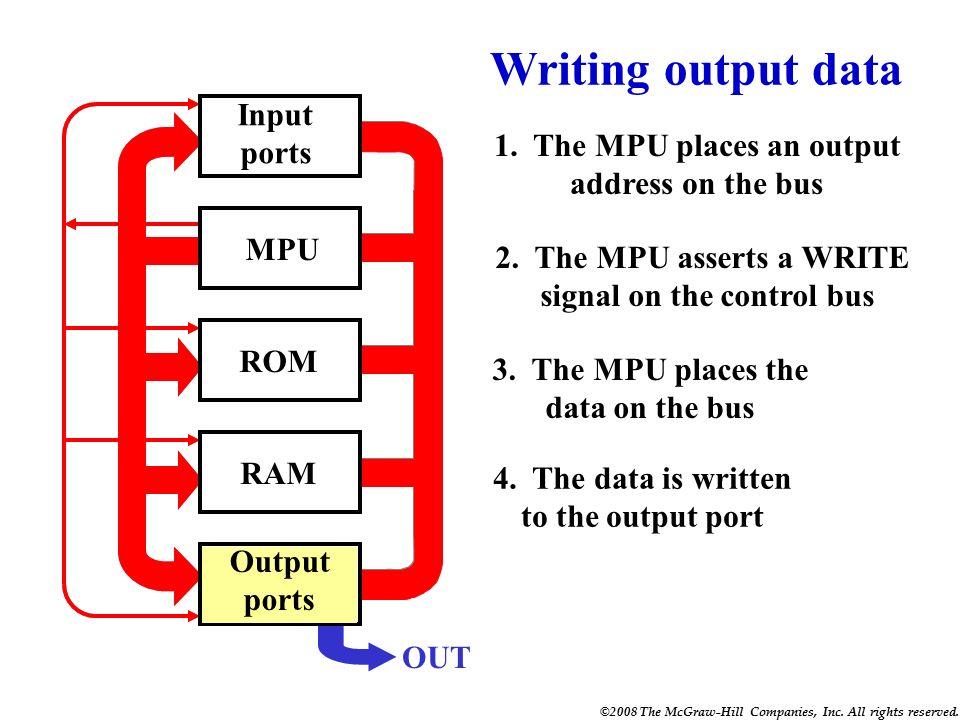 Writing output data

Input ports

MPU

ROM

RAM

Output ports

OUT

1. The MPU places an output address on the bus

2. The MPU asserts a WRITE signal on the control bus

3. The MPU places the data on the bus

4. The data is written to the output port

©2008 The McGraw-Hill Companies, Inc. All rights reserved.